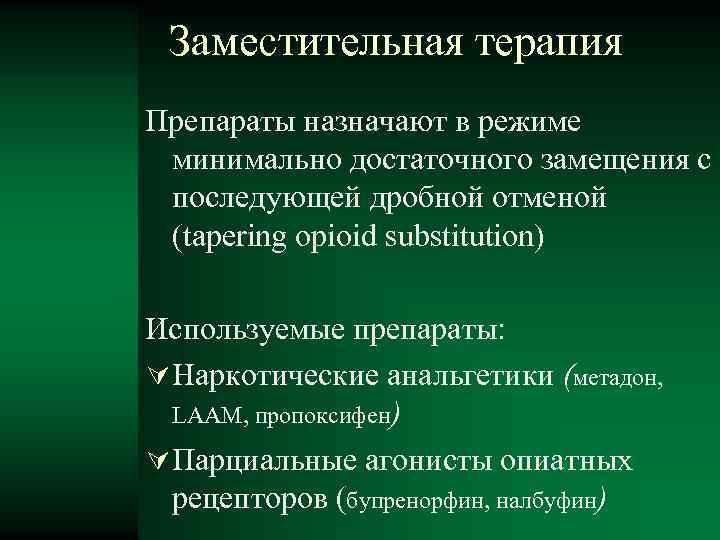 Заместительная терапия

Препараты назначают в режиме минимально достаточного замещения с последующей дробной отменой (tapering opioid substitution)

Используемые препараты:

Наркотические анальгетики (метадон, LAAM, пропоксифен)

Парциальные агонисты опиатных рецепторов (бупренорфин, налбуфин)